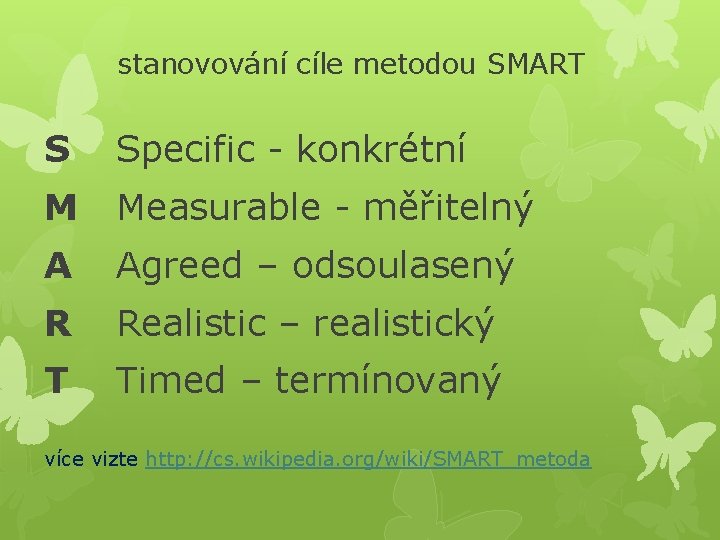 stanovování cíle metodou SMART

S Specific - konkrétní

M Measurable - měřitelný

A Agreed – odsoulasený

R Realistic – realistický

T Timed – termínovaný

více vizte http://cs.wikipedia.org/wiki/SMART_metoda